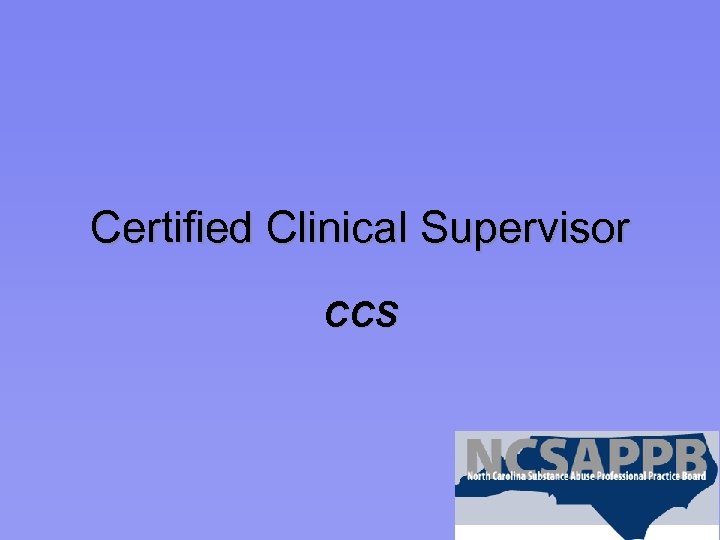 Certified Clinical Supervisor

CCS

NCSAPPB
North Carolina Substance Abuse Professional Practice Board